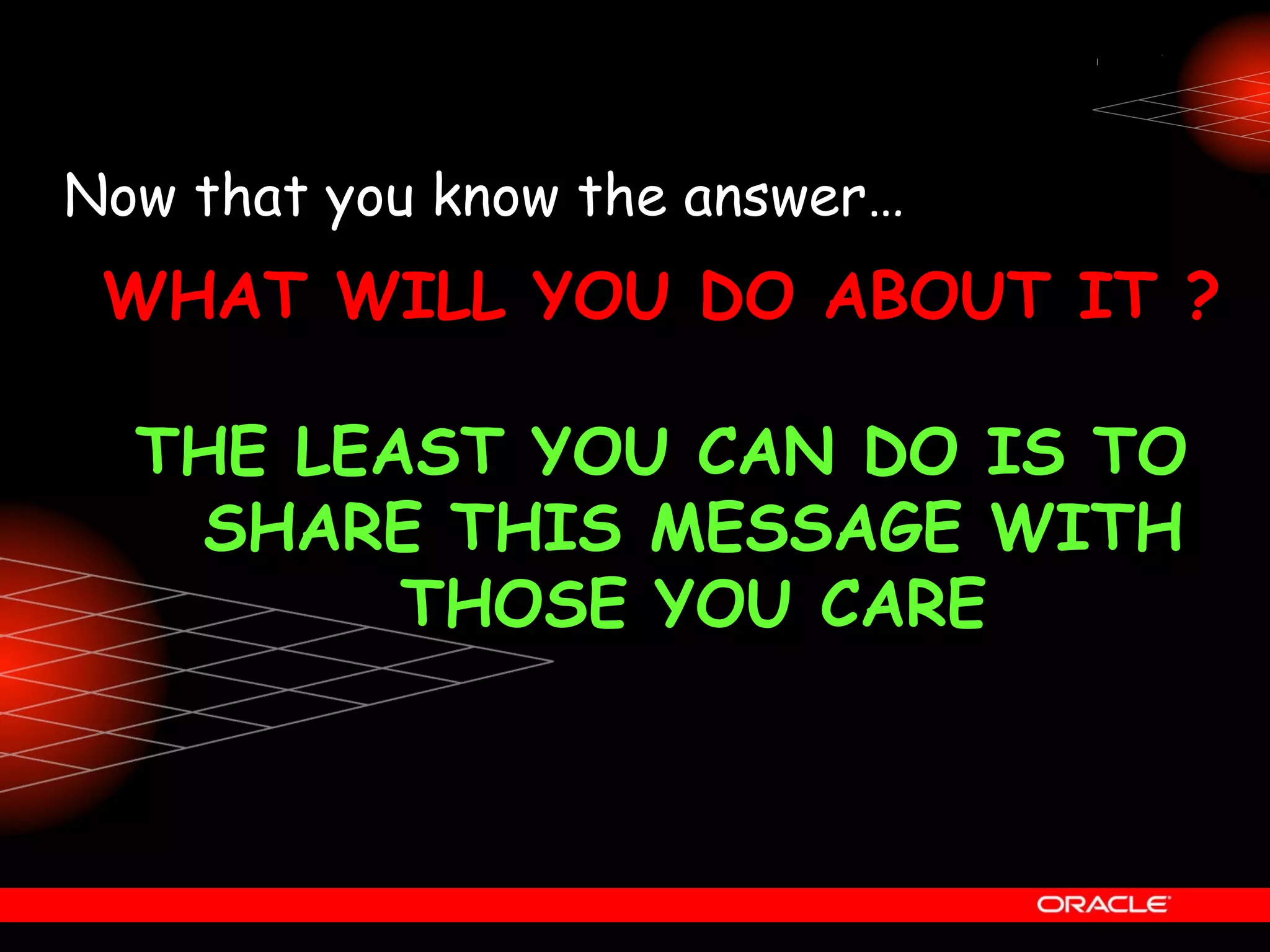 Now that you know the answer…

WHAT WILL YOU DO ABOUT IT ?

THE LEAST YOU CAN DO IS TO SHARE THIS MESSAGE WITH THOSE YOU CARE

ORACLE